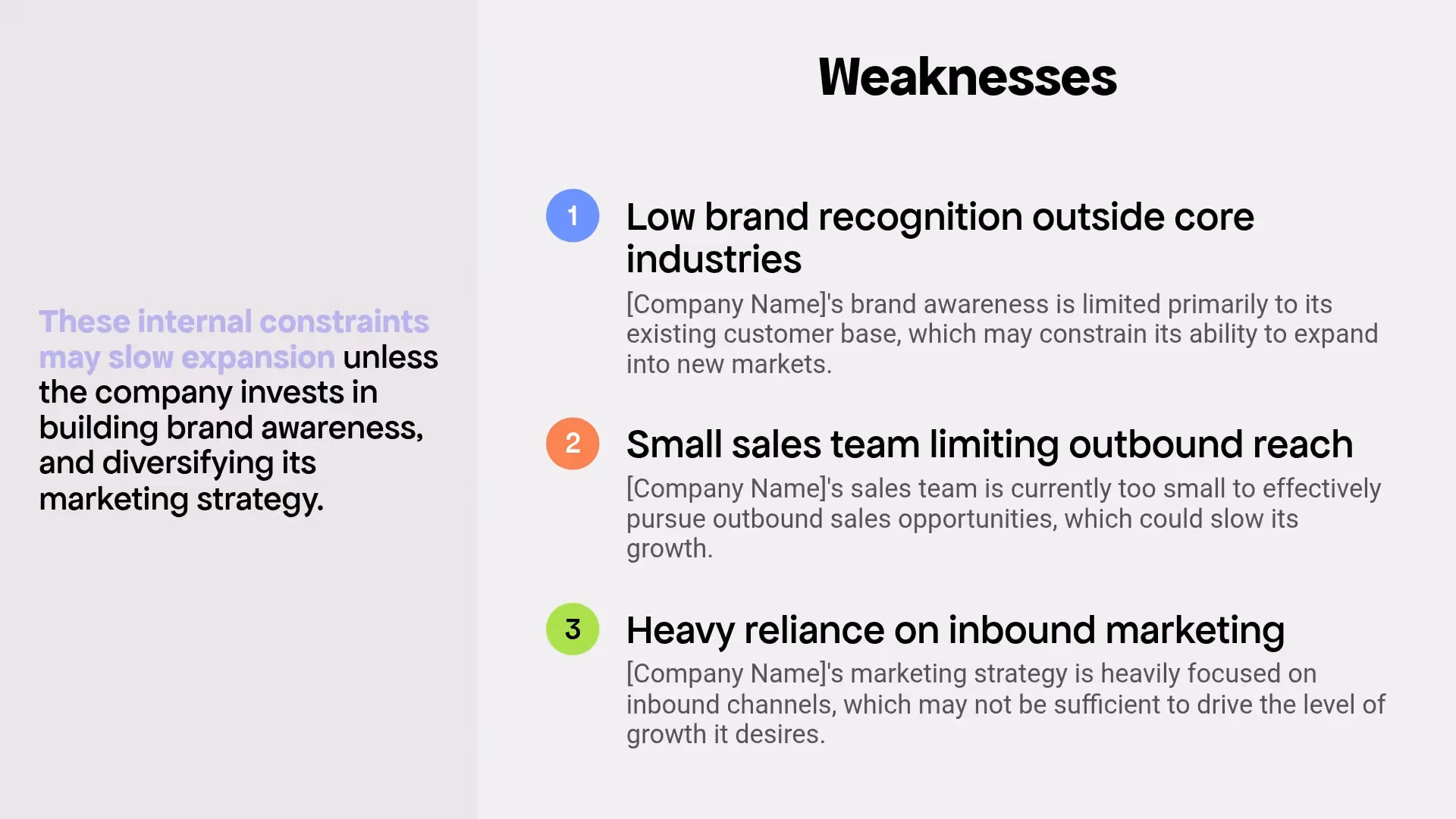 These internal constraints may slow expansion unless the company invests in building brand awareness, and diversifying its marketing strategy.

Weaknesses

1 Low brand recognition outside core industries

[Company Name]'s brand awareness is limited primarily to its existing customer base, which may constrain its ability to expand into new markets.

2 Small sales team limiting outbound reach

[Company Name]'s sales team is currently too small to effectively pursue outbound sales opportunities, which could slow its growth.

3 Heavy reliance on inbound marketing

[Company Name]'s marketing strategy is heavily focused on inbound channels, which may not be sufficient to drive the level of growth it desires.